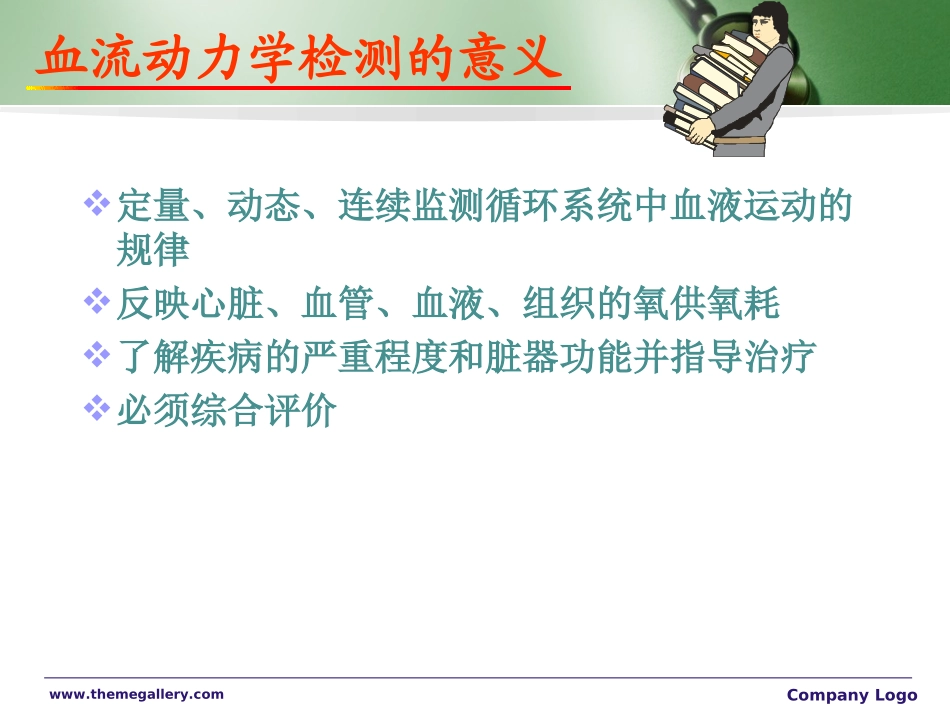 血流动力学检测的意义

❖ 定量、动态、连续监测循环系统中血液运动的规律
❖ 反映心脏、血管、血液、组织的氧供氧耗
❖ 了解疾病的严重程度和脏器功能并指导治疗
❖ 必须综合评价

www.themegallery.com

Company Logo